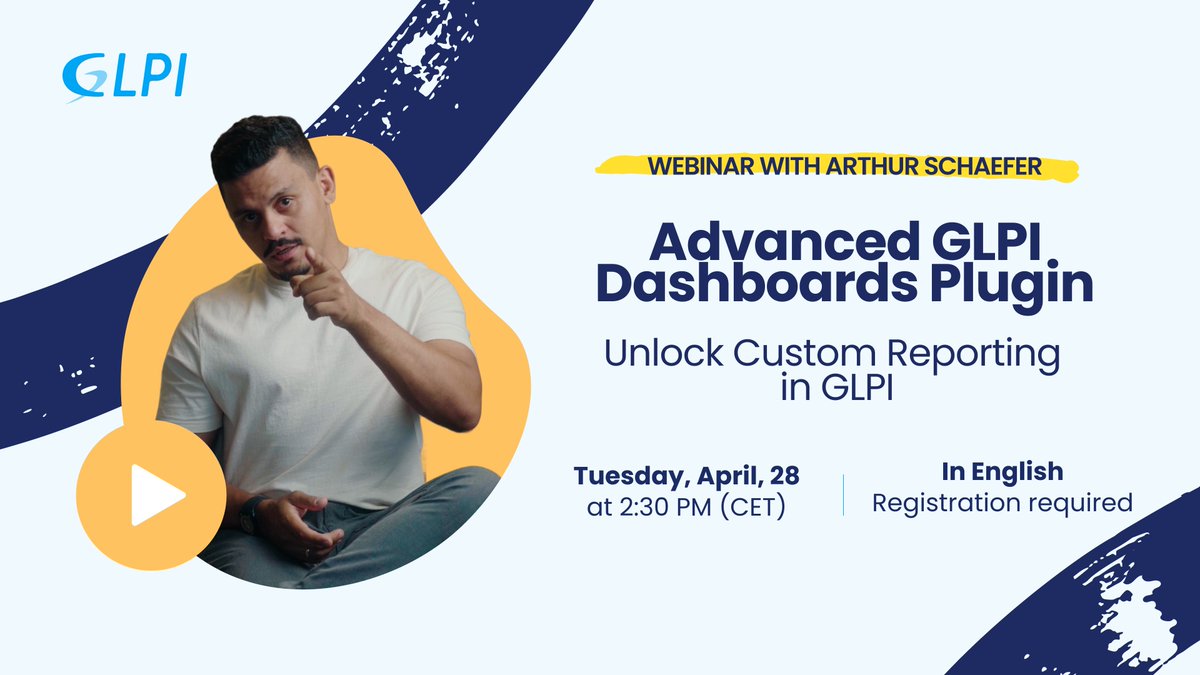 GLPI

WEBINAR WITH ARTHUR SCHAEFER

Advanced GLPI Dashboards Plugin

Unlock Custom Reporting in GLPI

Tuesday, April, 28
at 2:30 PM (CET)

In English
Registration required